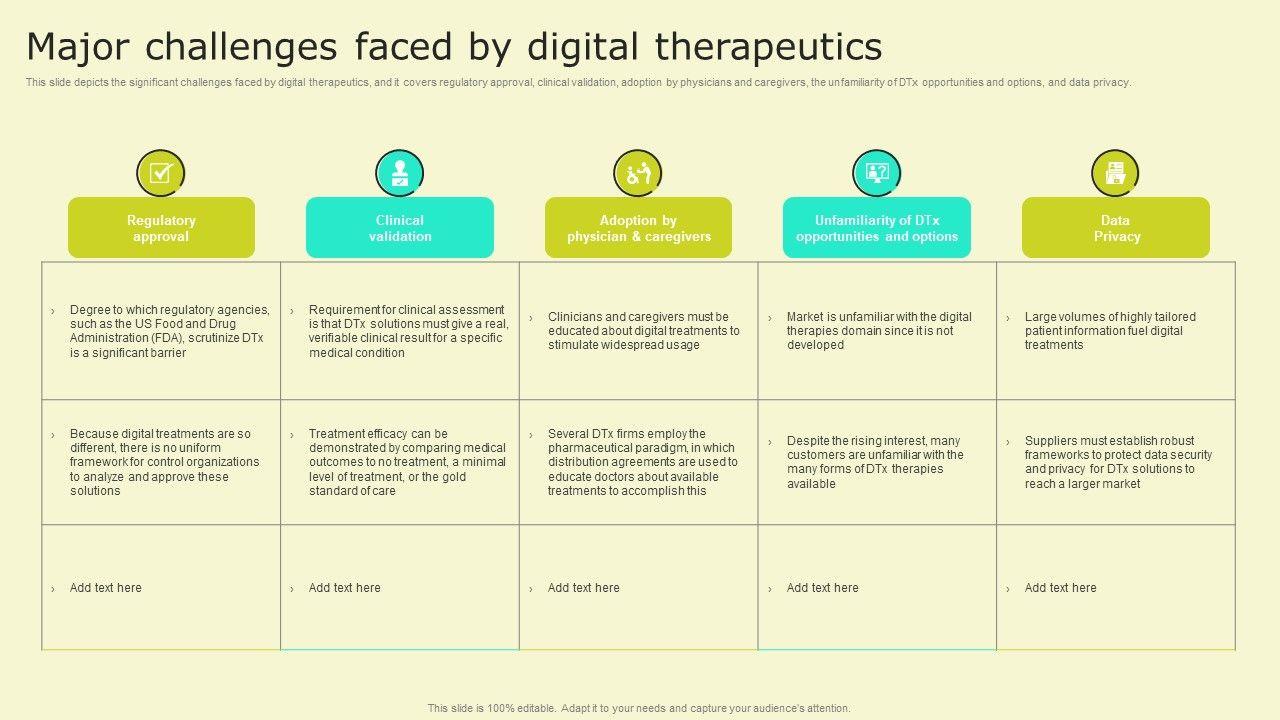 Major challenges faced by digital therapeutics

This slide depicts the significant challenges faced by digital therapeutics, and it covers regulatory approval, clinical validation, adoption by physicians and caregivers, the unfamiliarity of DTx opportunities and options, and data privacy.

| Regulatory approval | Clinical validation | Adoption by physician & caregivers | Unfamiliarity of DTx opportunities and options | Data Privacy |
|---|---|---|---|---|
| › Degree to which regulatory agencies, such as the US Food and Drug Administration (FDA), scrutinize DTx is a significant barrier | › Requirement for clinical assessment is that DTx solutions must give a real, verifiable clinical result for a specific medical condition | › Clinicians and caregivers must be educated about digital treatments to stimulate widespread usage | › Market is unfamiliar with the digital therapies domain since it is not developed | › Large volumes of highly tailored patient information fuel digital treatments |
| › Because digital treatments are so different, there is no uniform framework for control organizations to analyze and approve these solutions | › Treatment efficacy can be demonstrated by comparing medical outcomes to no treatment, a minimal level of treatment, or the gold standard of care | › Several DTx firms employ the pharmaceutical paradigm, in which distribution agreements are used to educate doctors about available treatments to accomplish this | › Despite the rising interest, many customers are unfamiliar with the many forms of DTx therapies available | › Suppliers must establish robust frameworks to protect data security and privacy for DTx solutions to reach a larger market |
| › Add text here | › Add text here | › Add text here | › Add text here | › Add text here |

This slide is 100% editable. Adapt it to your needs and capture your audience's attention.